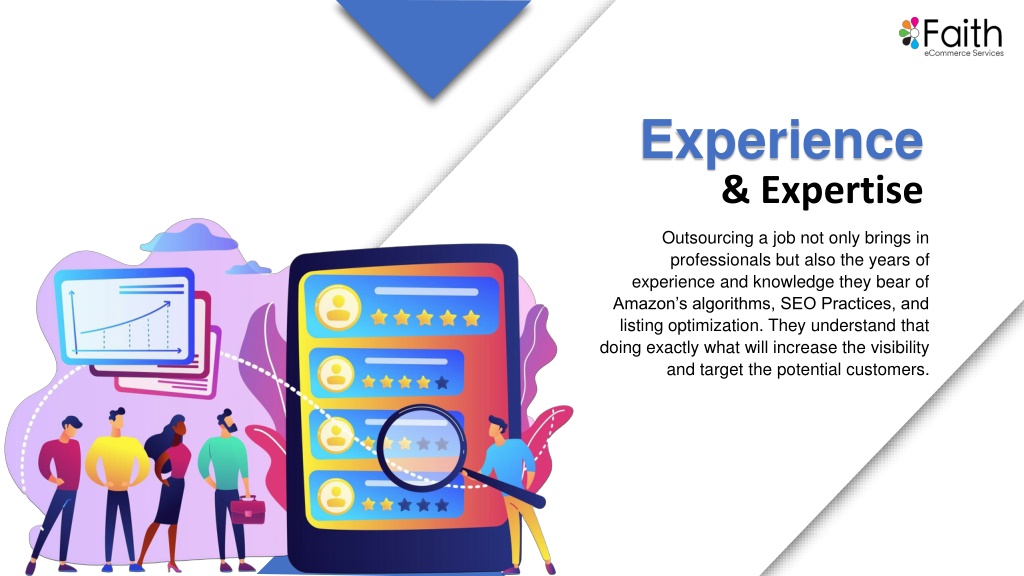 Faith
eCommerce Services

Experience
& Expertise

Outsourcing a job not only brings in professionals but also the years of experience and knowledge they bear of Amazon's algorithms, SEO Practices, and listing optimization. They understand that doing exactly what will increase the visibility and target the potential customers.